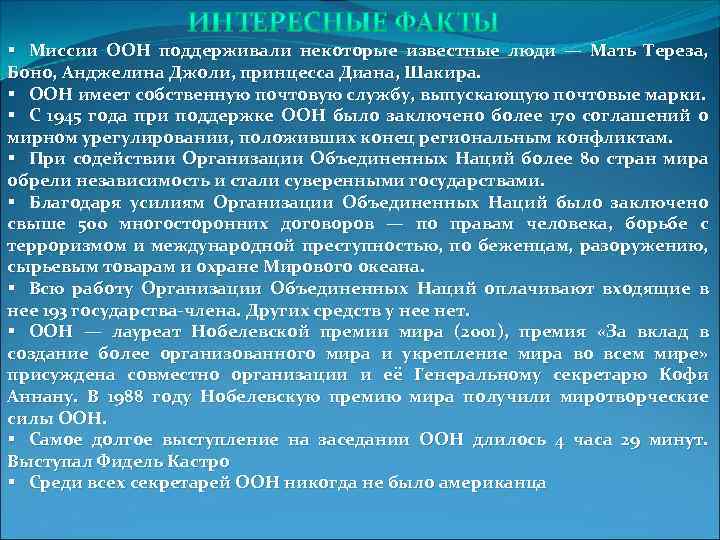 ИНТЕРЕСНЫЕ ФАКТЫ

▪ Миссии ООН поддерживали некоторые известные люди — Мать Тереза, Боно, Анджелина Джоли, принцесса Диана, Шакира.
▪ ООН имеет собственную почтовую службу, выпускающую почтовые марки.
▪ С 1945 года при поддержке ООН было заключено более 170 соглашений о мирном урегулировании, положивших конец региональным конфликтам.
▪ При содействии Организации Объединенных Наций более 80 стран мира обрели независимость и стали суверенными государствами.
▪ Благодаря усилиям Организации Объединенных Наций было заключено свыше 500 многосторонних договоров — по правам человека, борьбе с терроризмом и международной преступностью, по беженцам, разоружению, сырьевым товарам и охране Мирового океана.
▪ Всю работу Организации Объединенных Наций оплачивают входящие в нее 193 государства-члена. Других средств у нее нет.
▪ ООН — лауреат Нобелевской премии мира (2001), премия «За вклад в создание более организованного мира и укрепление мира во всем мире» присуждена совместно организации и её Генеральному секретарю Кофи Аннану. В 1988 году Нобелевскую премию мира получили миротворческие силы ООН.
▪ Самое долгое выступление на заседании ООН длилось 4 часа 29 минут. Выступал Фидель Кастро
▪ Среди всех секретарей ООН никогда не было американца